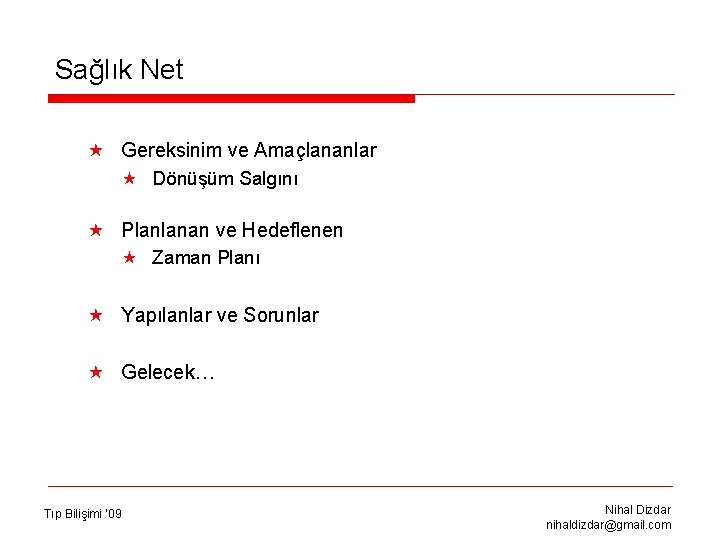 Sağlık Net

★ Gereksinim ve Amaçlananlar
★ Dönüşüm Salgını

★ Planlanan ve Hedeflenen
★ Zaman Planı

★ Yapılanlar ve Sorunlar

★ Gelecek…

Tıp Bilişimi '09

Nihal Dizdar
nihaldizdar@gmail.com